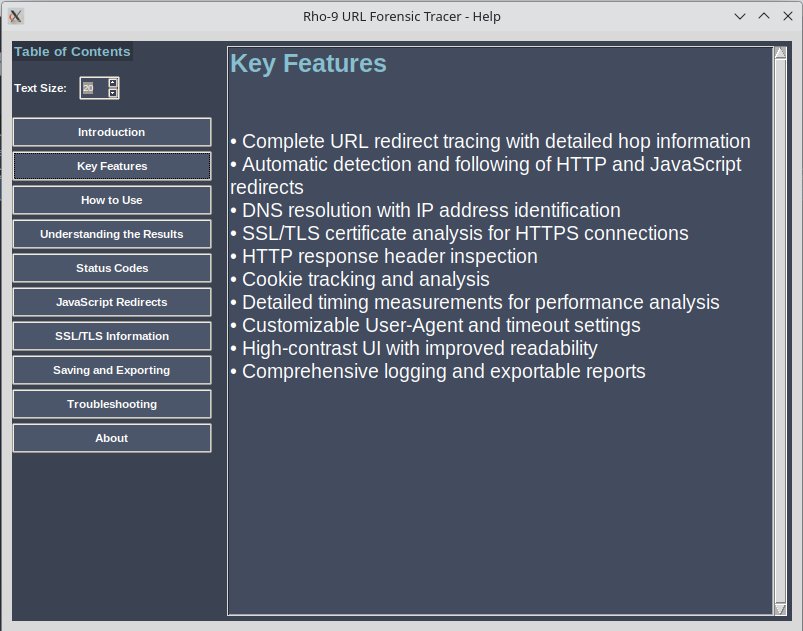 Rho-9 URL Forensic Tracer - Help

Table of Contents

Text Size: 20

Introduction

Key Features

How to Use

Understanding the Results

Status Codes

JavaScript Redirects

SSL/TLS Information

Saving and Exporting

Troubleshooting

About

Key Features

• Complete URL redirect tracing with detailed hop information
• Automatic detection and following of HTTP and JavaScript redirects
• DNS resolution with IP address identification
• SSL/TLS certificate analysis for HTTPS connections
• HTTP response header inspection
• Cookie tracking and analysis
• Detailed timing measurements for performance analysis
• Customizable User-Agent and timeout settings
• High-contrast UI with improved readability
• Comprehensive logging and exportable reports